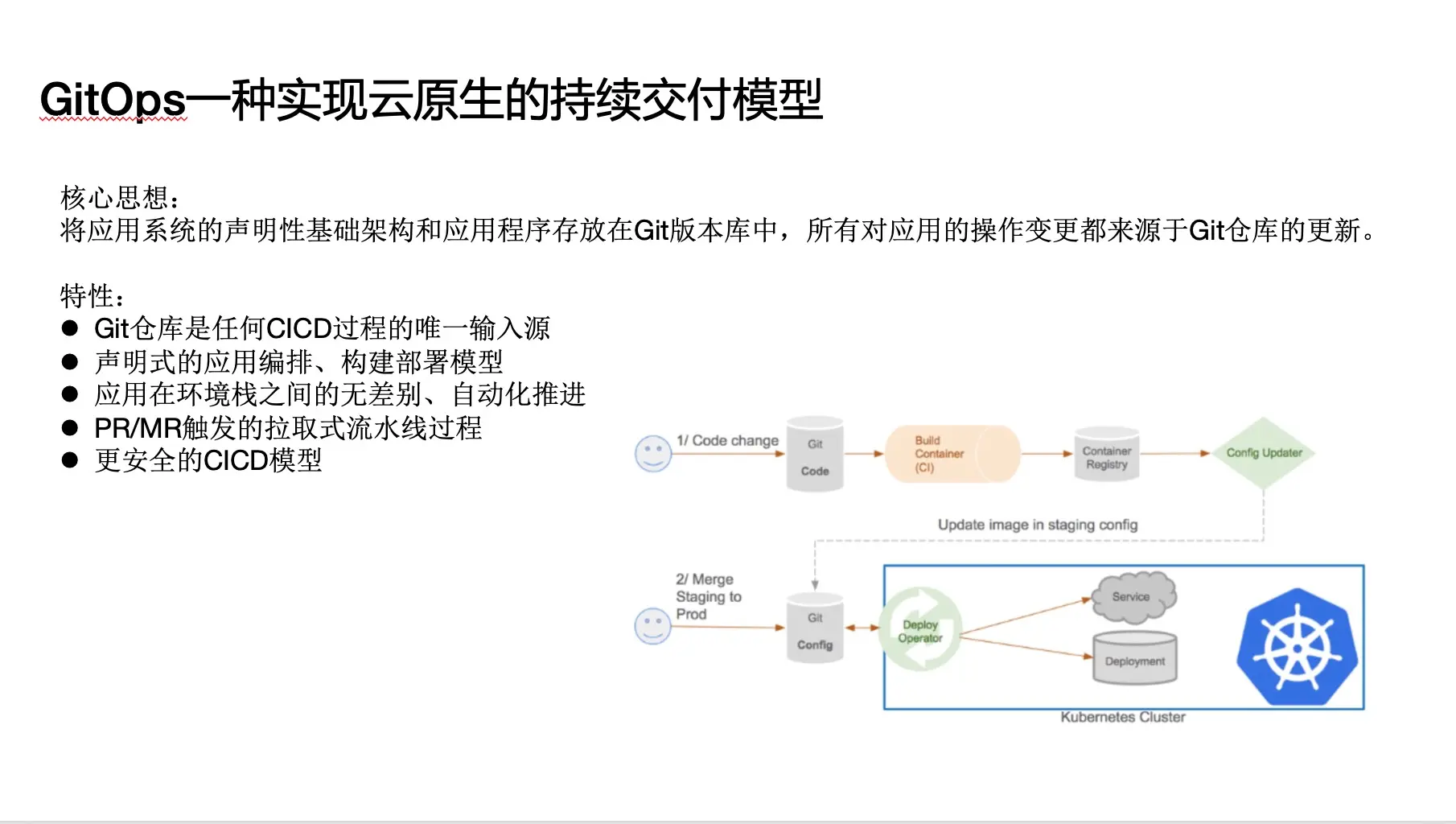 GitOps一种实现云原生的持续交付模型

核心思想：
将应用系统的声明性基础架构和应用程序存放在Git版本库中，所有对应用的操作变更都来源于Git仓库的更新。

特性：
● Git仓库是任何CICD过程的唯一输入源
● 声明式的应用编排、构建部署模型
● 应用在环境栈之间的无差别、自动化推进
● PR/MR触发的拉取式流水线过程
● 更安全的CICD模型

1/ Code change
Git
Code
Build
Container
(CI)
Container
Registry
Config Updater
Update image in staging config
2/ Merge
Staging to
Prod
Git
Config
Deploy
Operator
Service
Deployment
Kubernetes Cluster